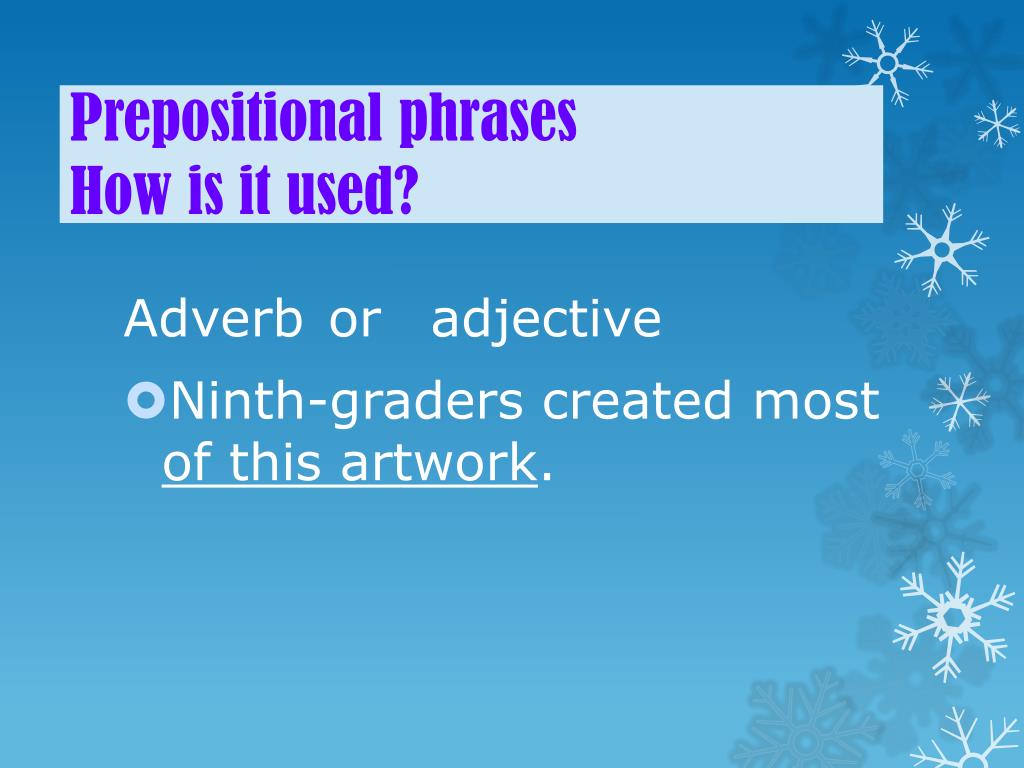 Prepositional phrases
How is it used?

Adverb or adjective

Ninth-graders created most of this artwork.